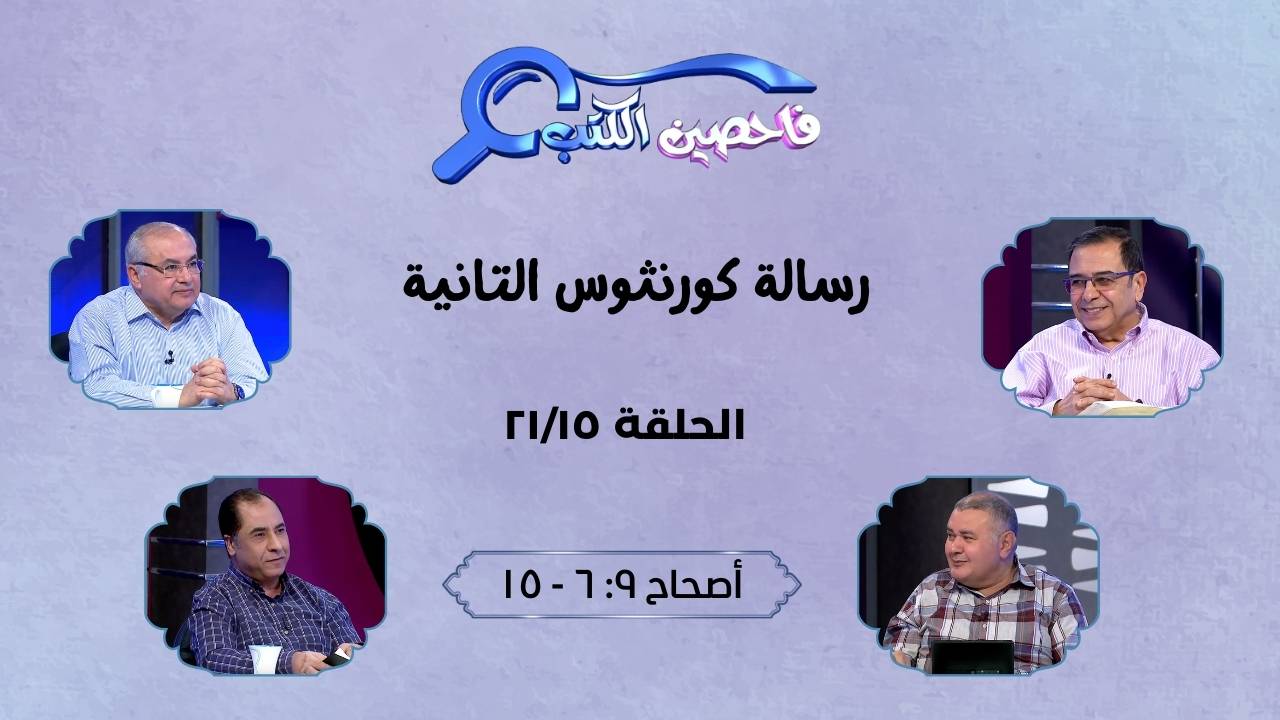 فاحصين الكتب

رسالة كورنثوس التانية

الحلقة ٢١/١٥

أصحاح ٩: ٦ - ١٥